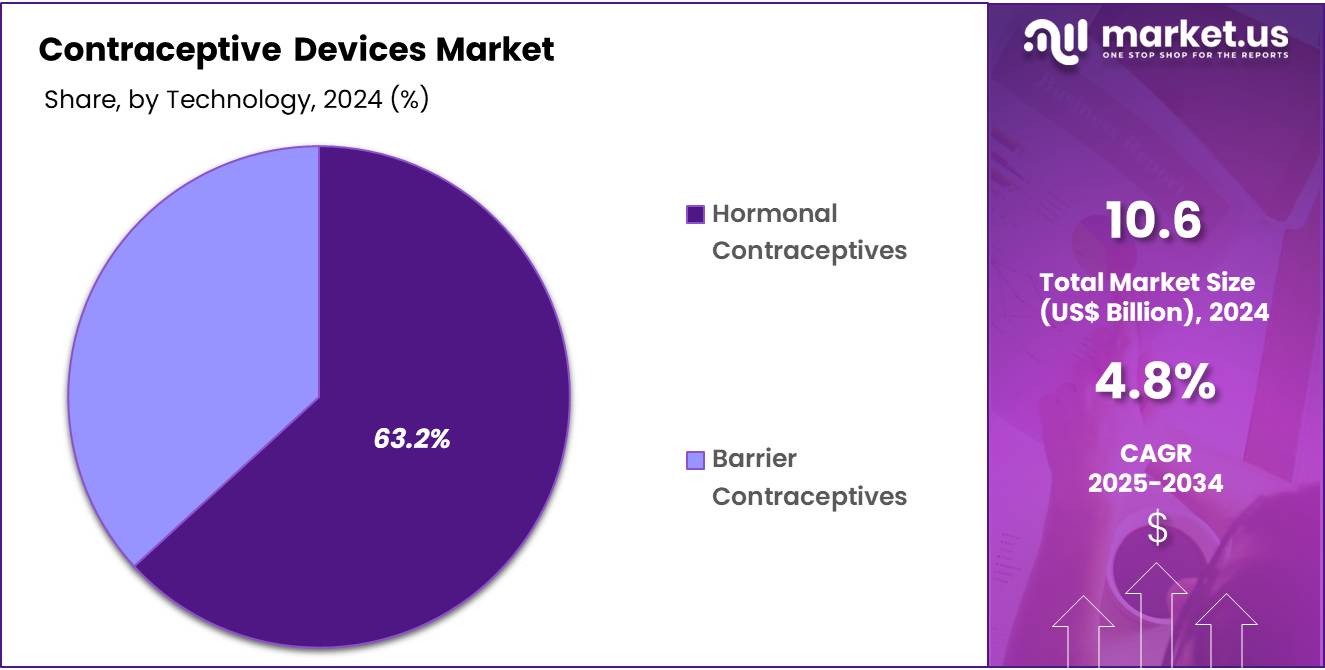 Contraceptive Devices Market

Share, by Technology, 2024 (%)

63.2%

Hormonal Contraceptives

Barrier Contraceptives

market.us
ONE STOP SHOP FOR THE REPORTS

10.6

Total Market Size (US$ Billion), 2024

4.8%

CAGR 2025-2034

$